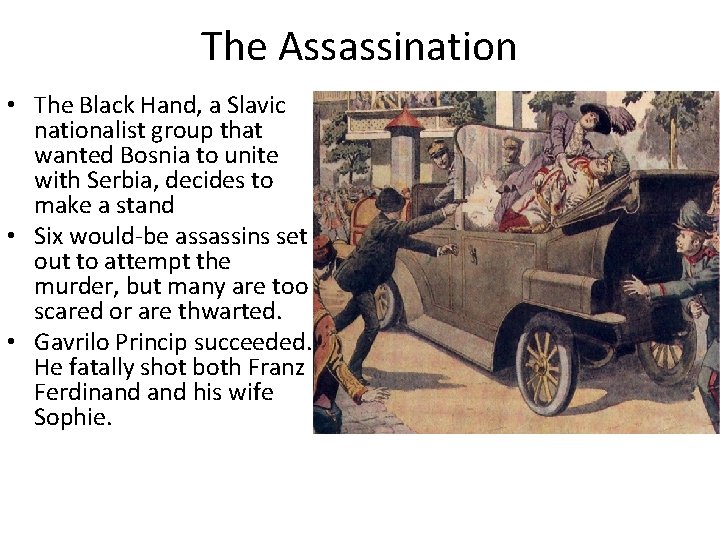 The Assassination

• The Black Hand, a Slavic nationalist group that wanted Bosnia to unite with Serbia, decides to make a stand
• Six would-be assassins set out to attempt the murder, but many are too scared or are thwarted.
• Gavrilo Princip succeeded. He fatally shot both Franz Ferdinand and his wife Sophie.